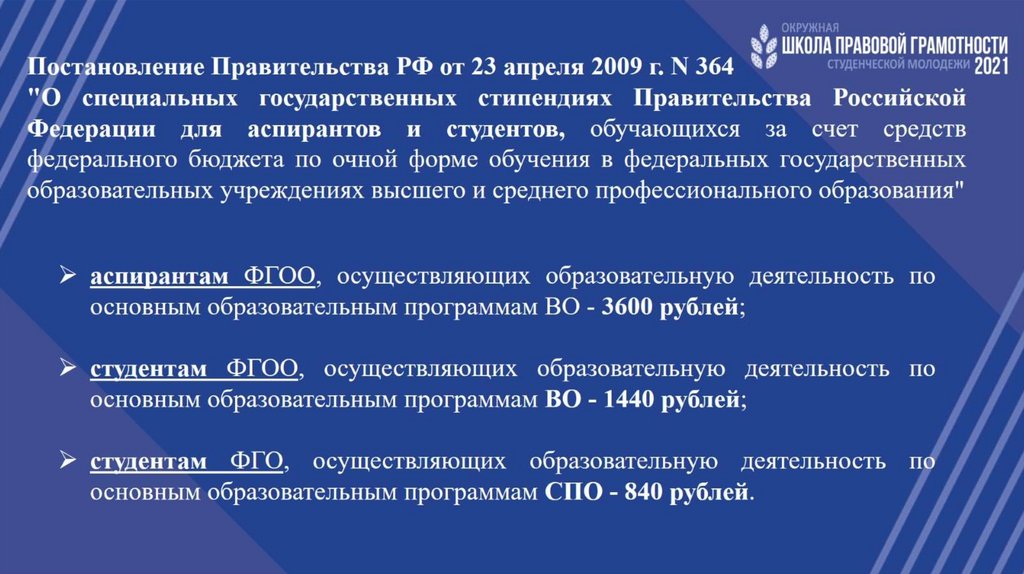 ОКРУЖНАЯ
ШКОЛА ПРАВОВОЙ ГРАМОТНОСТИ
СТУДЕНЧЕСКОЙ МОЛОДЕЖИ 2021

Постановление Правительства РФ от 23 апреля 2009 г. N 364
"О специальных государственных стипендиях Правительства Российской Федерации для аспирантов и студентов, обучающихся за счет средств федерального бюджета по очной форме обучения в федеральных государственных образовательных учреждениях высшего и среднего профессионального образования"

➢ аспирантам ФГОО, осуществляющих образовательную деятельность по основным образовательным программам ВО - 3600 рублей;

➢ студентам ФГОО, осуществляющих образовательную деятельность по основным образовательным программам ВО - 1440 рублей;

➢ студентам ФГО, осуществляющих образовательную деятельность по основным образовательным программам СПО - 840 рублей.